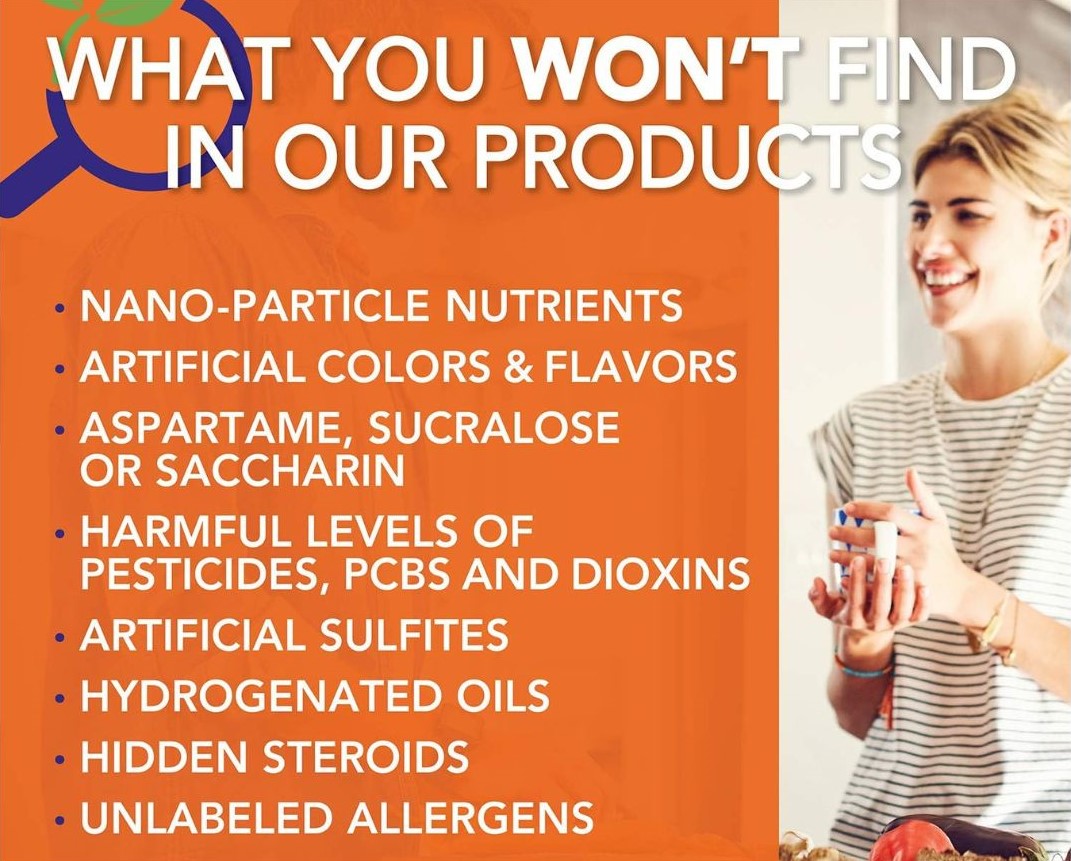 WHAT YOU WON'T FIND IN OUR PRODUCTS

• NANO-PARTICLE NUTRIENTS
• ARTIFICIAL COLORS & FLAVORS
• ASPARTAME, SUCRALOSE OR SACCHARIN
• HARMFUL LEVELS OF PESTICIDES, PCBS AND DIOXINS
• ARTIFICIAL SULFITES
• HYDROGENATED OILS
• HIDDEN STEROIDS
• UNLABELED ALLERGENS